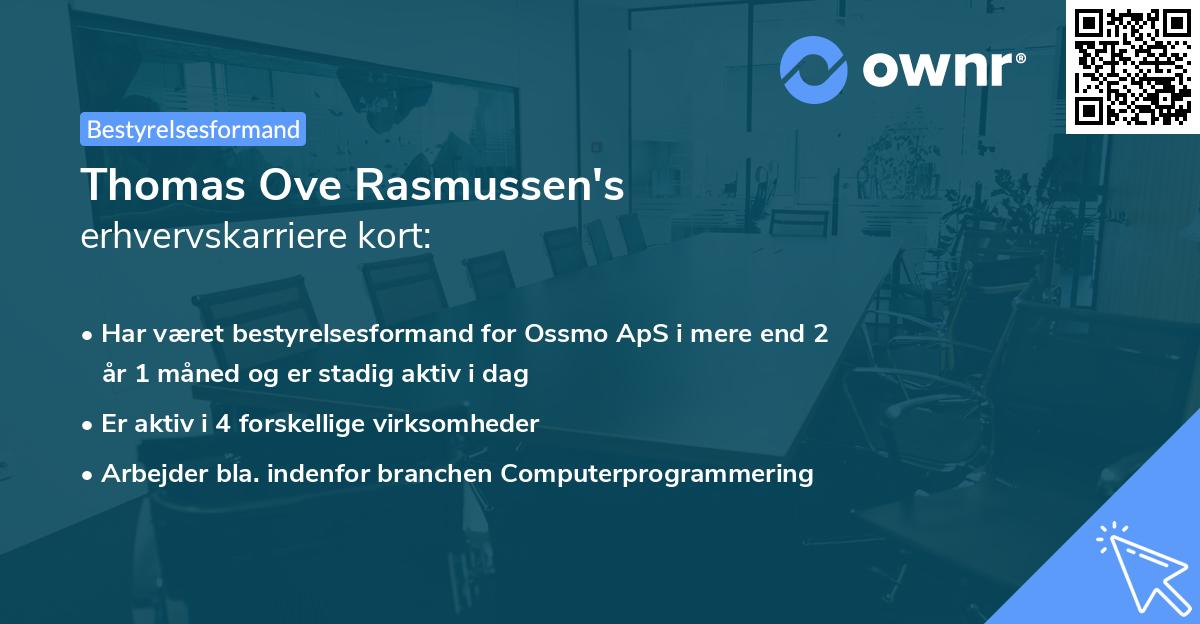 ownr®

Bestyrelsesformand

Thomas Ove Rasmussen's erhvervskarriere kort:

• Har været bestyrelsesformand for Ossmo ApS i mere end 2 år 1 måned og er stadig aktiv i dag

• Er aktiv i 4 forskellige virksomheder

• Arbejder bla. indenfor branchen Computerprogrammering